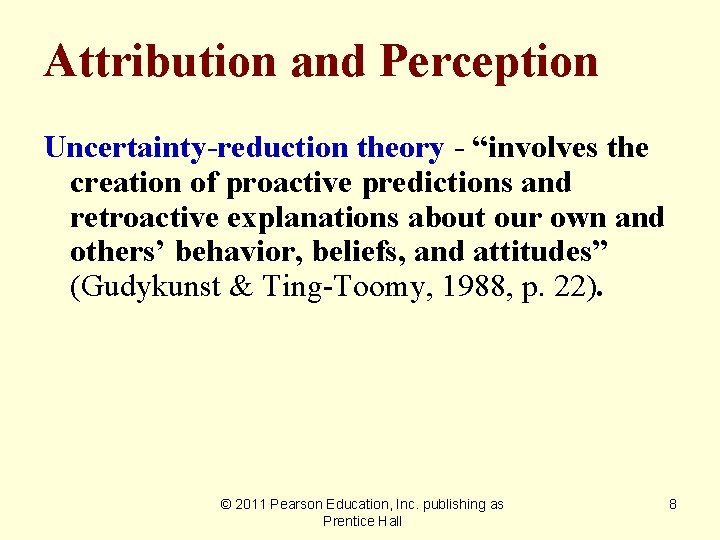 Attribution and Perception

Uncertainty-reduction theory - “involves the creation of proactive predictions and retroactive explanations about our own and others’ behavior, beliefs, and attitudes” (Gudykunst & Ting-Toomy, 1988, p. 22).

© 2011 Pearson Education, Inc. publishing as Prentice Hall

8